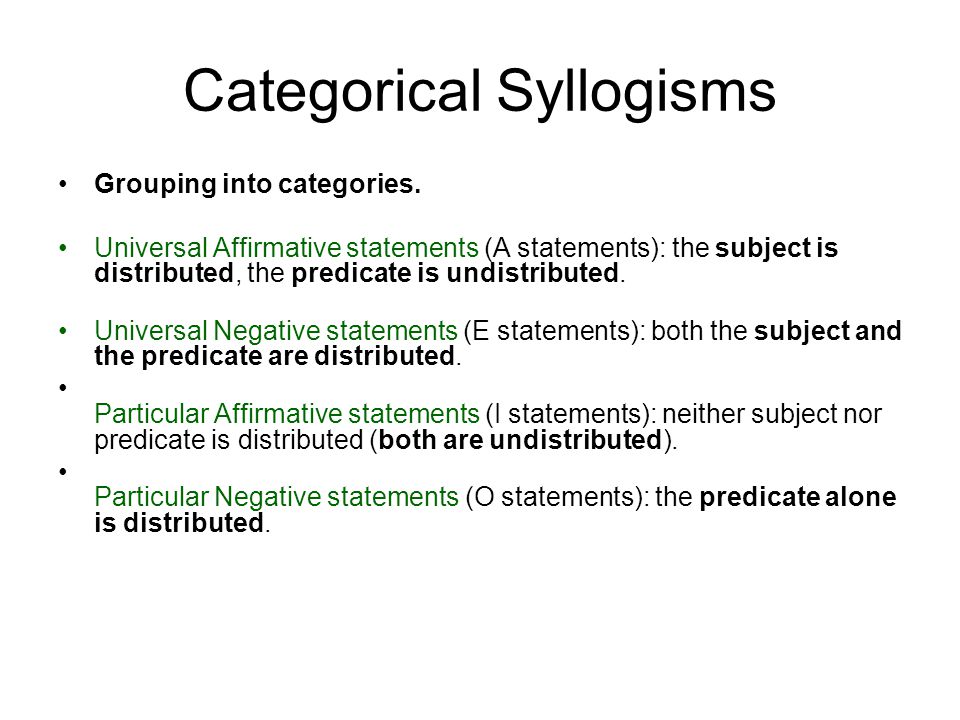 Categorical Syllogisms

• Grouping into categories.

• Universal Affirmative statements (A statements): the subject is distributed, the predicate is undistributed.

• Universal Negative statements (E statements): both the subject and the predicate are distributed.

• Particular Affirmative statements (I statements): neither subject nor predicate is distributed (both are undistributed).

• Particular Negative statements (O statements): the predicate alone is distributed.